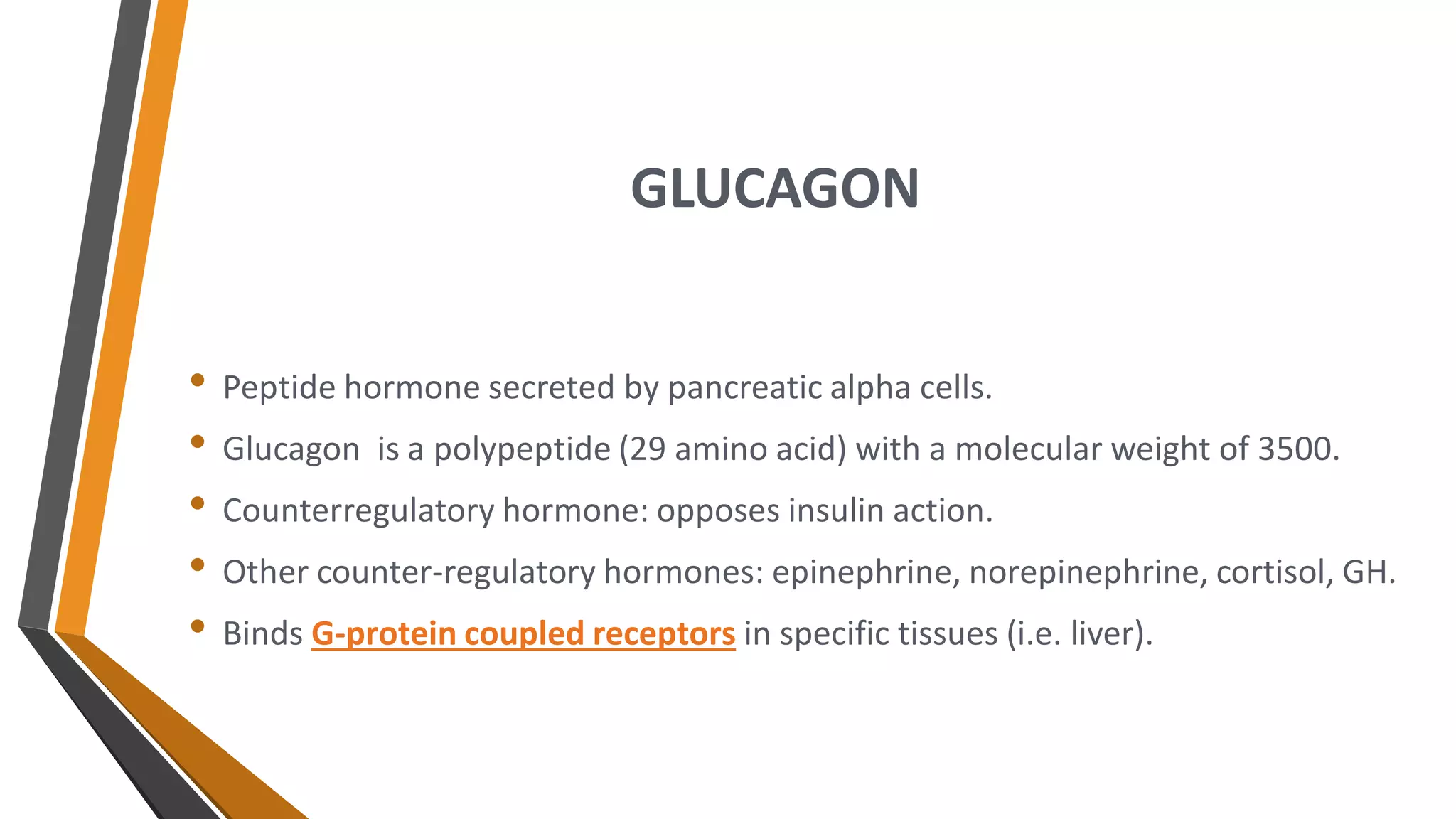 GLUCAGON

• Peptide hormone secreted by pancreatic alpha cells.
• Glucagon is a polypeptide (29 amino acid) with a molecular weight of 3500.
• Counterregulatory hormone: opposes insulin action.
• Other counter-regulatory hormones: epinephrine, norepinephrine, cortisol, GH.
• Binds G-protein coupled receptors in specific tissues (i.e. liver).